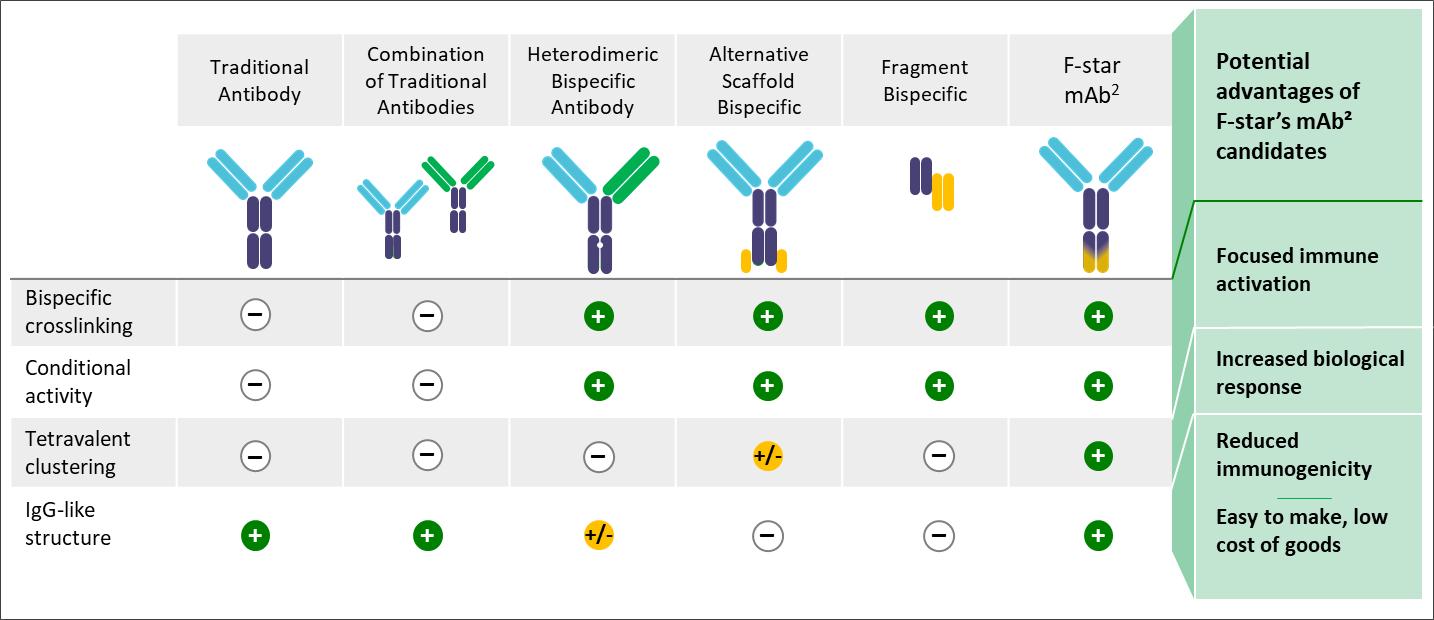 |  | Traditional Antibody | Combination of Traditional Antibodies | Heterodimeric Bispecific Antibody | Alternative Scaffold Bispecific | Fragment Bispecific | F-star mAb$^2$ |
|---|---|---|---|---|---|---|
| Bispecific crosslinking | − | − | + | + | + | + |
| Conditional activity | − | − | + | + | + | + |
| Tetravalent clustering | − | − | − | +/- | − | + |
| IgG-like structure | + | + | +/- | − | − | + |

Potential advantages of F-star's mAb² candidates

Focused immune activation

Increased biological response

Reduced immunogenicity

Easy to make, low cost of goods